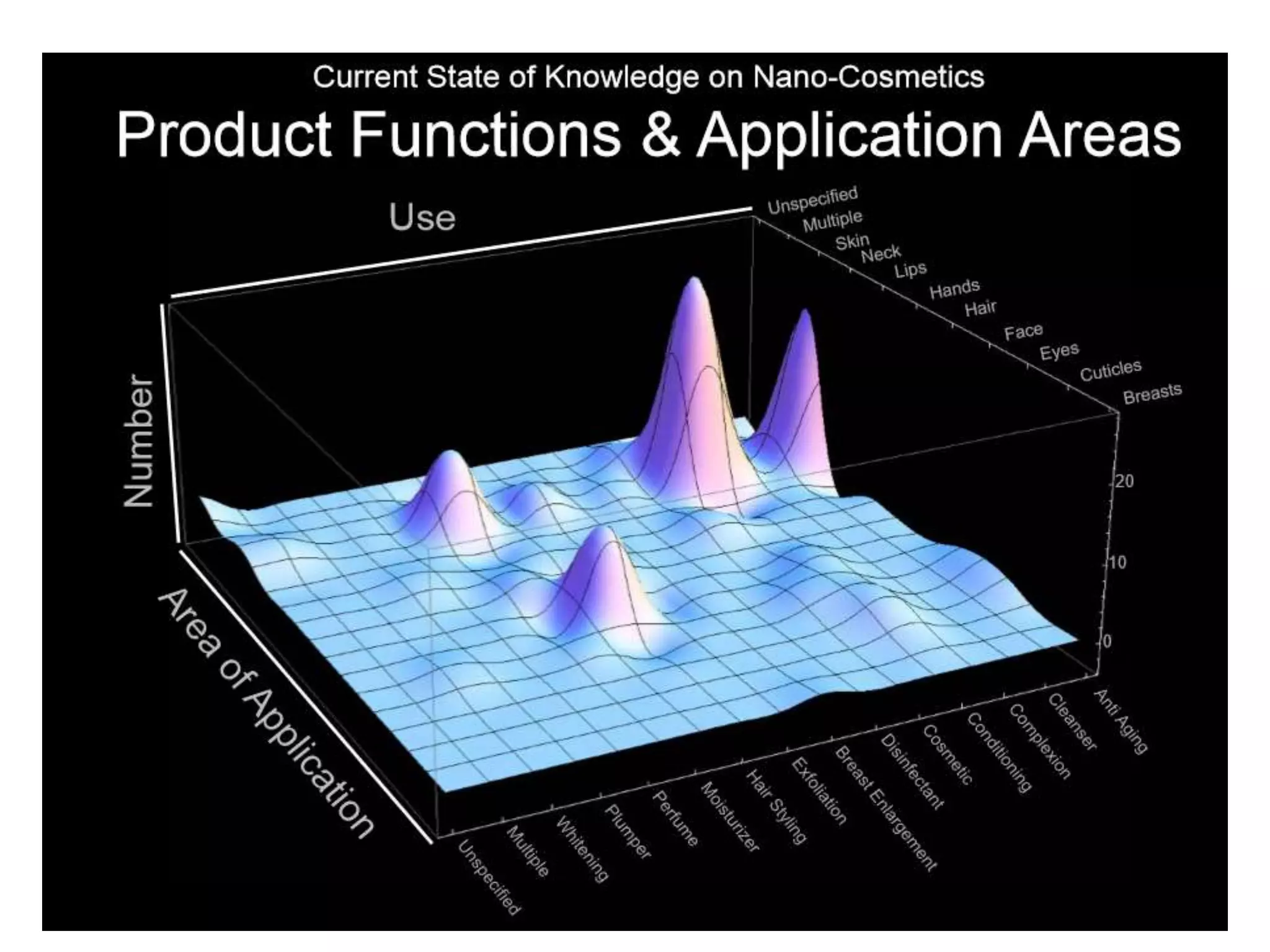 Current State of Knowledge on Nano-Cosmetics

Product Functions & Application Areas

Use

Unspecified
Multiple
Skin
Neck
Lips
Hands
Hair
Face
Eyes
Cuticles
Breasts

Number

20
10
0

Area of Application

Unspecified
Multiple
Whitening
Plumper
Perfume
Moisturizer
Hair Styling
Exfoliation
Breast Enlargement
Disinfectant
Cosmetic
Conditioning
Complexion
Cleanser
Anti Aging